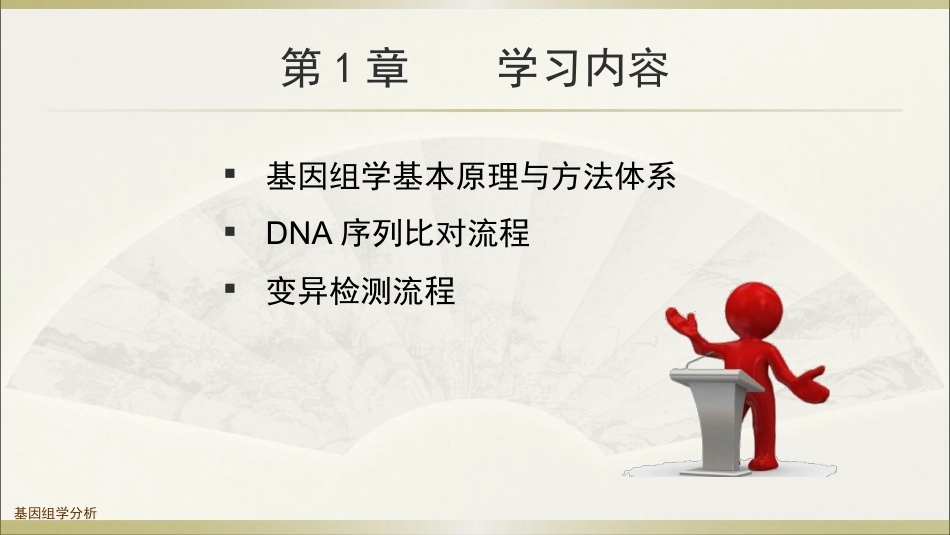 第 1 章　　学习内容

▪ 基因组学基本原理与方法体系
▪ DNA 序列比对流程
▪ 变异检测流程

基因组学分析